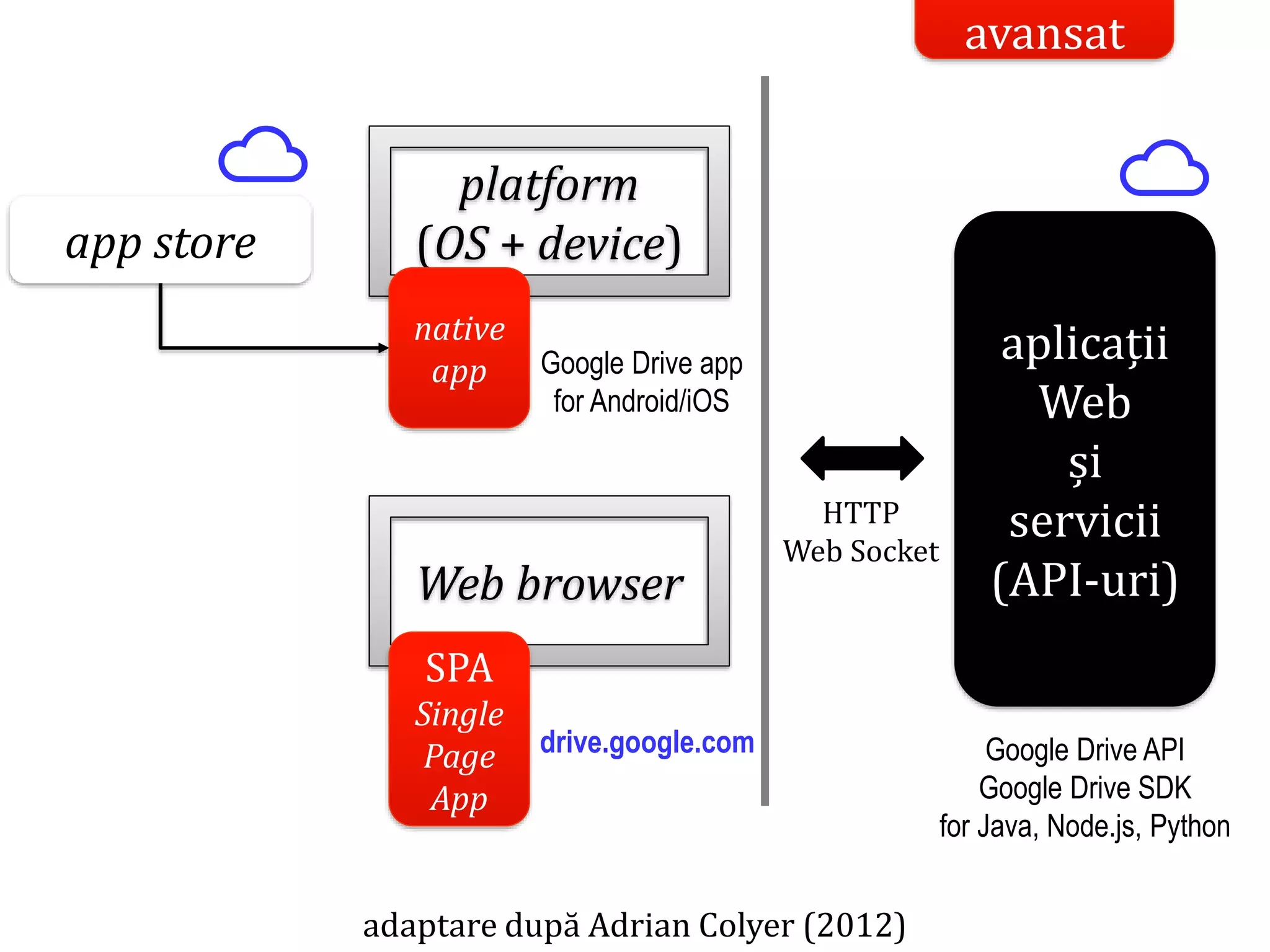 avansat

app store

platform
(OS + device)

native app

Google Drive app for Android/iOS

Web browser

SPA
Single Page App

drive.google.com

HTTP
Web Socket

aplicații Web și servicii (API-uri)

Google Drive API
Google Drive SDK
for Java, Node.js, Python

adaptare după Adrian Colyer (2012)